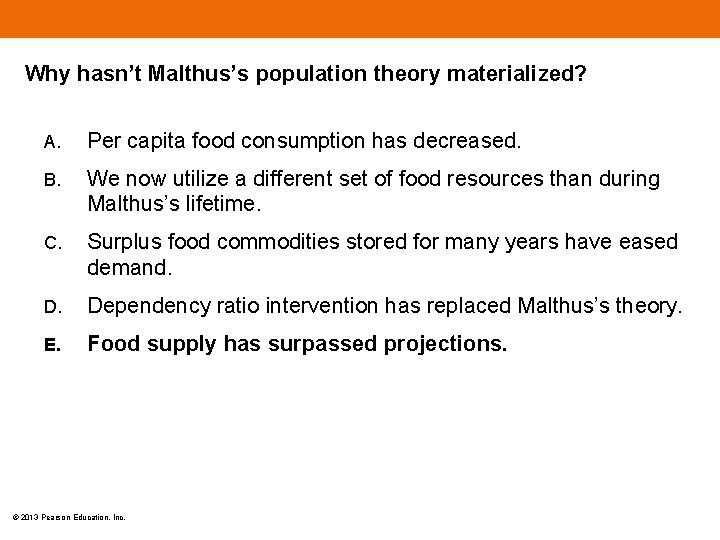 Why hasn't Malthus's population theory materialized?

A. Per capita food consumption has decreased.

B. We now utilize a different set of food resources than during Malthus's lifetime.

C. Surplus food commodities stored for many years have eased demand.

D. Dependency ratio intervention has replaced Malthus's theory.

E. Food supply has surpassed projections.

© 2013 Pearson Education, Inc.